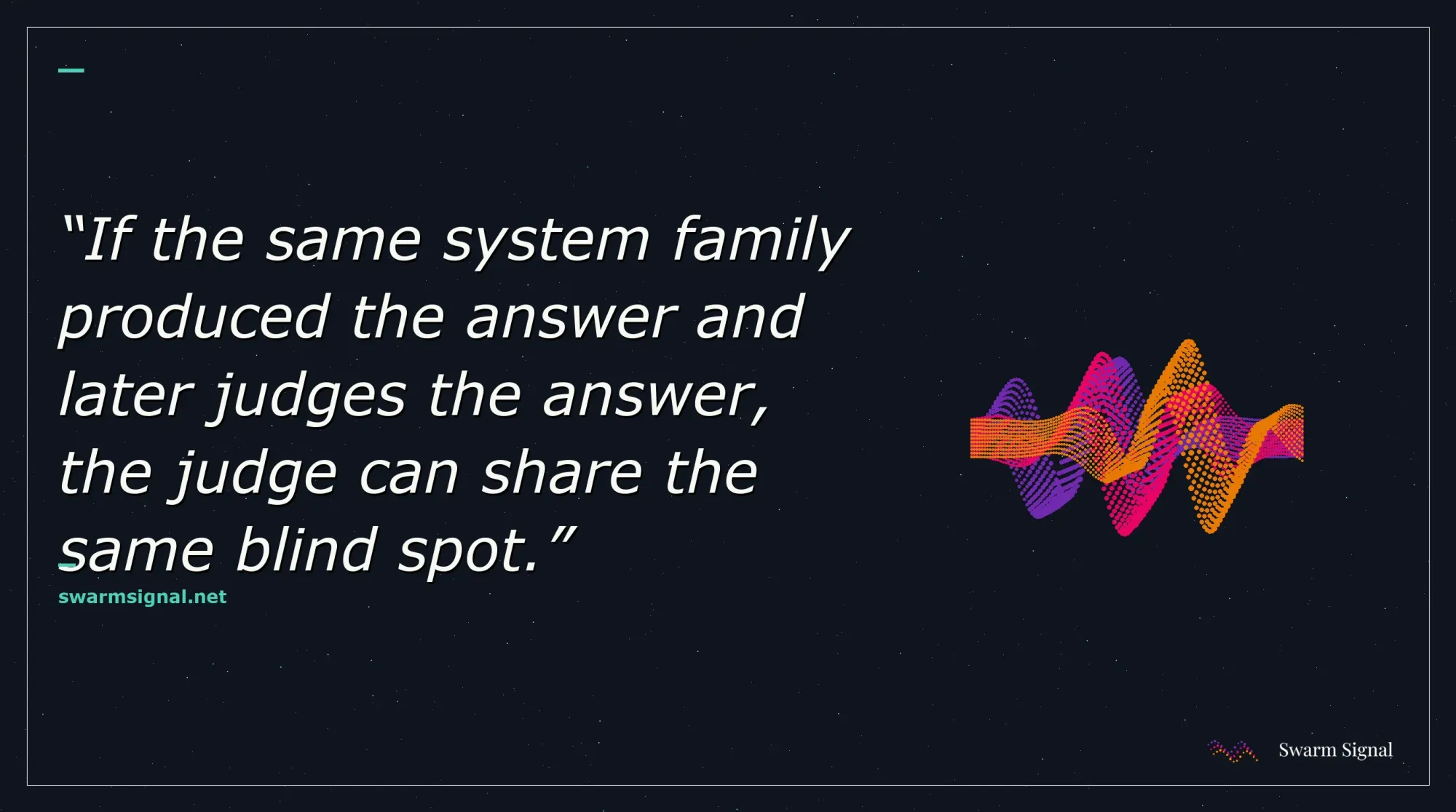 “If the same system family produced the answer and later judges the answer, the judge can share the same blind spot.”

swarmsignal.net

Swarm Signal